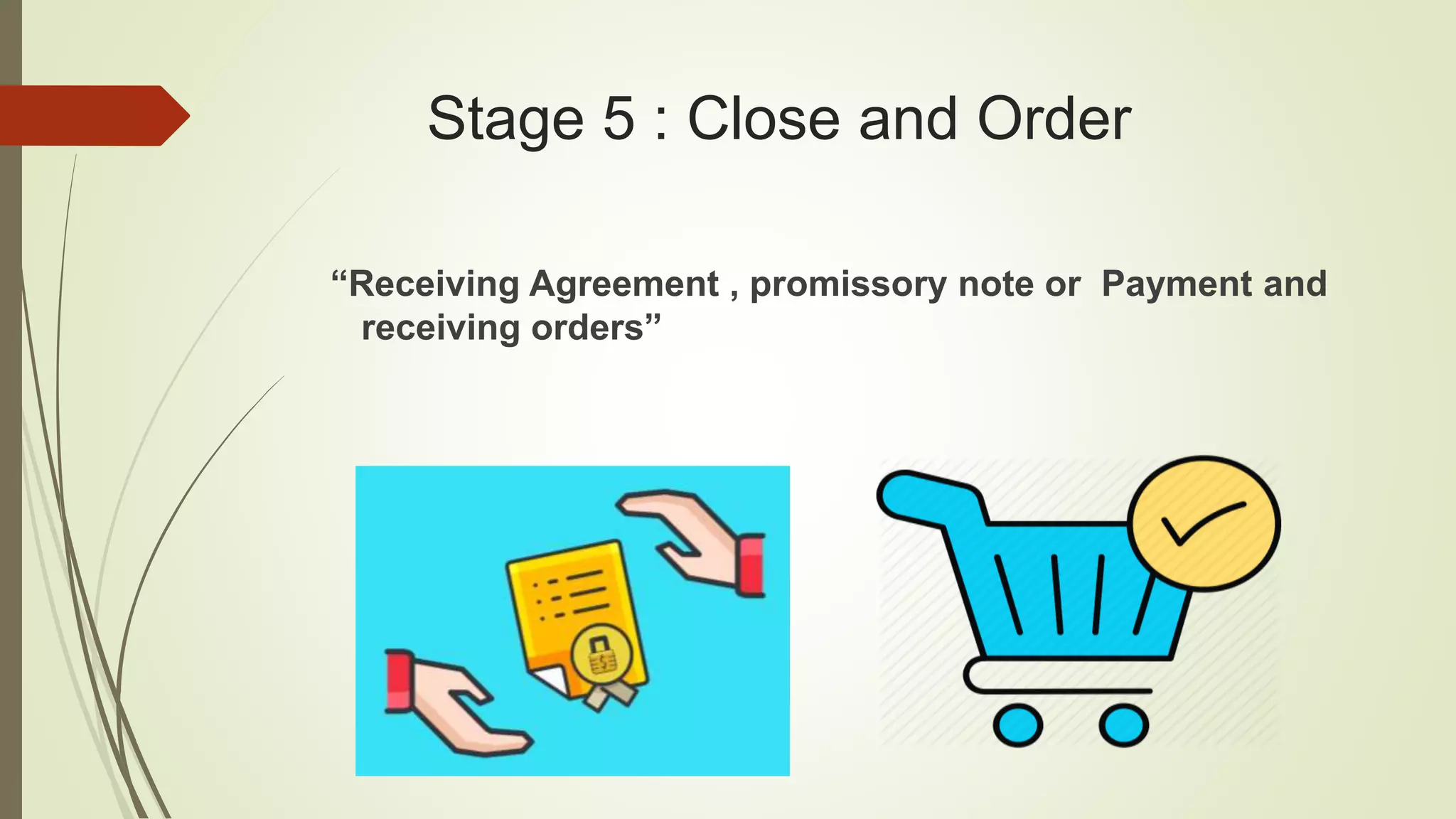 Stage 5 : Close and Order

“Receiving Agreement , promissory note or Payment and receiving orders”